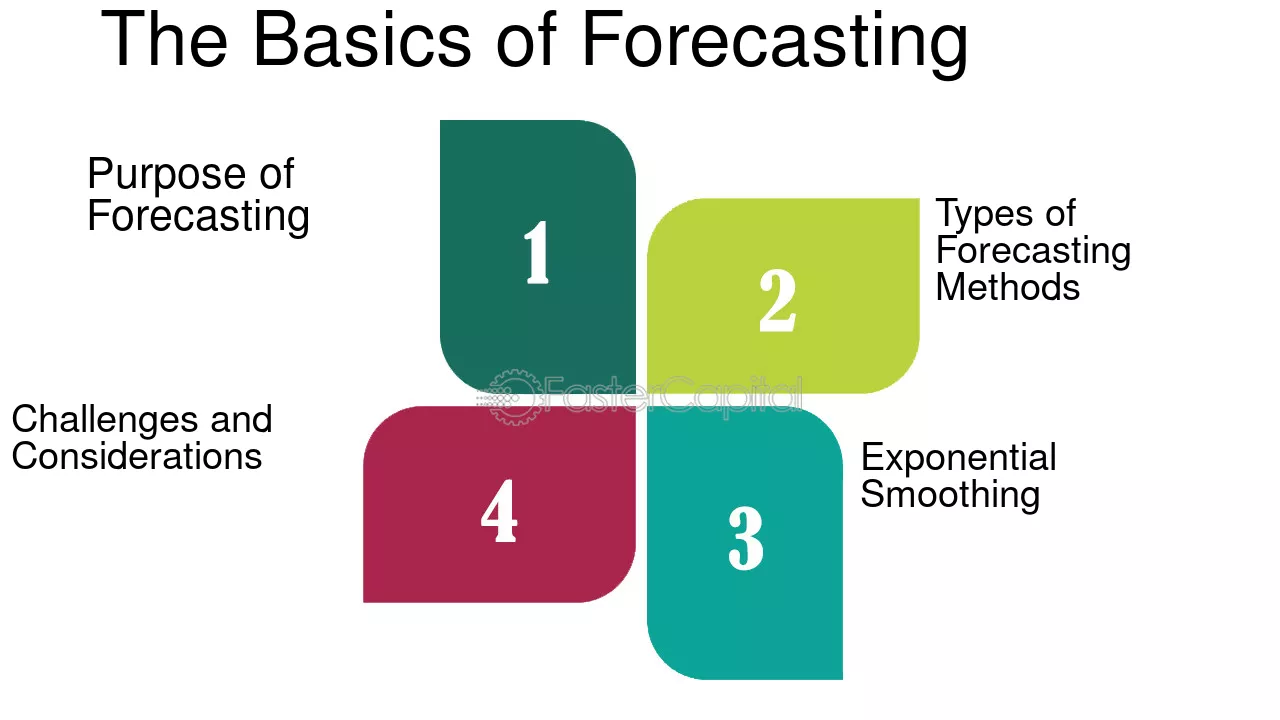 The Basics of Forecasting

Purpose of Forecasting

1

Types of Forecasting Methods

2

FasterCapital

Challenges and Considerations

4

Exponential Smoothing

3